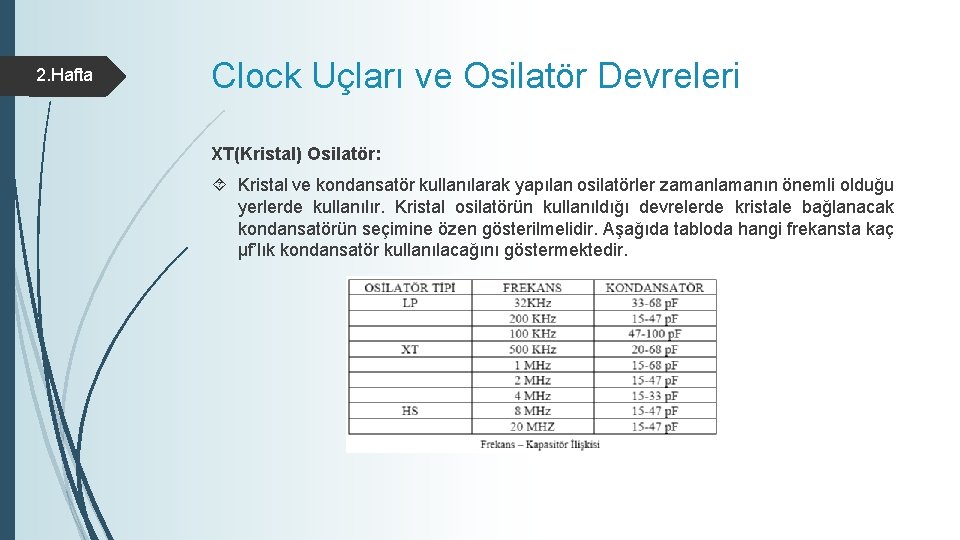 2.Hafta

Clock Uçları ve Osilatör Devreleri

XT(Kristal) Osilatör:

Kristal ve kondansatör kullanılarak yapılan osilatörler zamanlamanın önemli olduğu yerlerde kullanılır. Kristal osilatörün kullanıldığı devrelerde kristale bağlanacak kondansatörün seçimine özen gösterilmelidir. Aşağıda tabloda hangi frekansta kaç µf'lık kondansatör kullanılacağını göstermektedir.

| OSİLATÖR TİPİ | FREKANS | KONDANSATÖR |
|---|---|---|
| LP | 32KHz | 33-68 pF |
| | 200 KHz | 15-47 pF |
| | 100 KHz | 47-100 pF |
| XT | 500 KHz | 20-68 pF |
| | 1 MHz | 15-68 pF |
| | 2 MHz | 15-47 pF |
| | 4 MHz | 15-33 pF |
| HS | 8 MHz | 15-47 pF |
| | 20 MHZ | 15-47 pF |

Frekans – Kapasitör İlişkisi